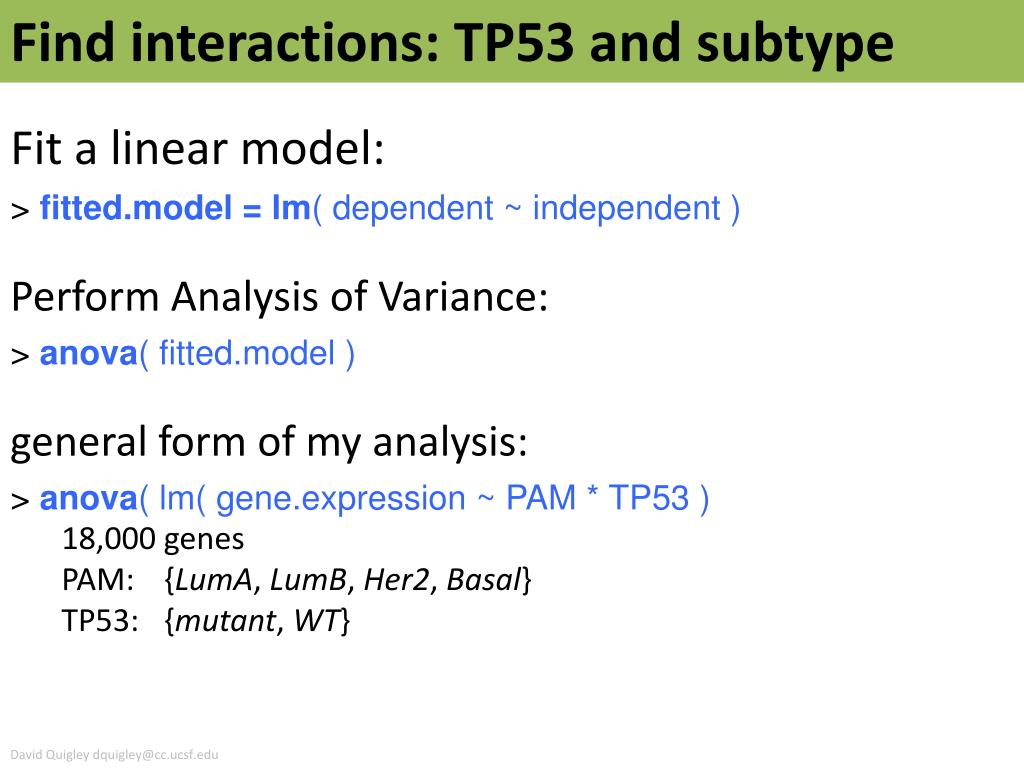 Find interactions: TP53 and subtype

Fit a linear model:

> fitted.model = lm( dependent ~ independent )

Perform Analysis of Variance:

> anova( fitted.model )

general form of my analysis:

> anova( lm( gene.expression ~ PAM * TP53 )

18,000 genes

PAM: {LumA, LumB, Her2, Basal}

TP53: {mutant, WT}

David Quigley dquigley@cc.ucsf.edu